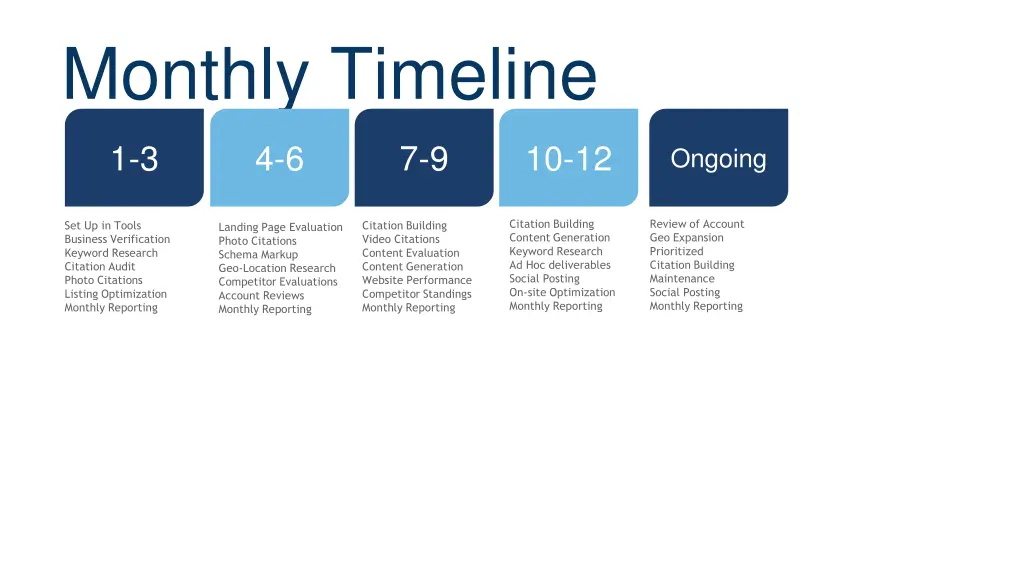 Monthly Timeline

1-3

Set Up in Tools
Business Verification
Keyword Research
Citation Audit
Photo Citations
Listing Optimization
Monthly Reporting

4-6

Landing Page Evaluation
Photo Citations
Schema Markup
Geo-Location Research
Competitor Evaluations
Account Reviews
Monthly Reporting

7-9

Citation Building
Video Citations
Content Evaluation
Content Generation
Website Performance
Competitor Standings
Monthly Reporting

10-12

Citation Building
Content Generation
Keyword Research
Ad Hoc deliverables
Social Posting
On-site Optimization
Monthly Reporting

Ongoing

Review of Account
Geo Expansion
Prioritized
Citation Building
Maintenance
Social Posting
Monthly Reporting